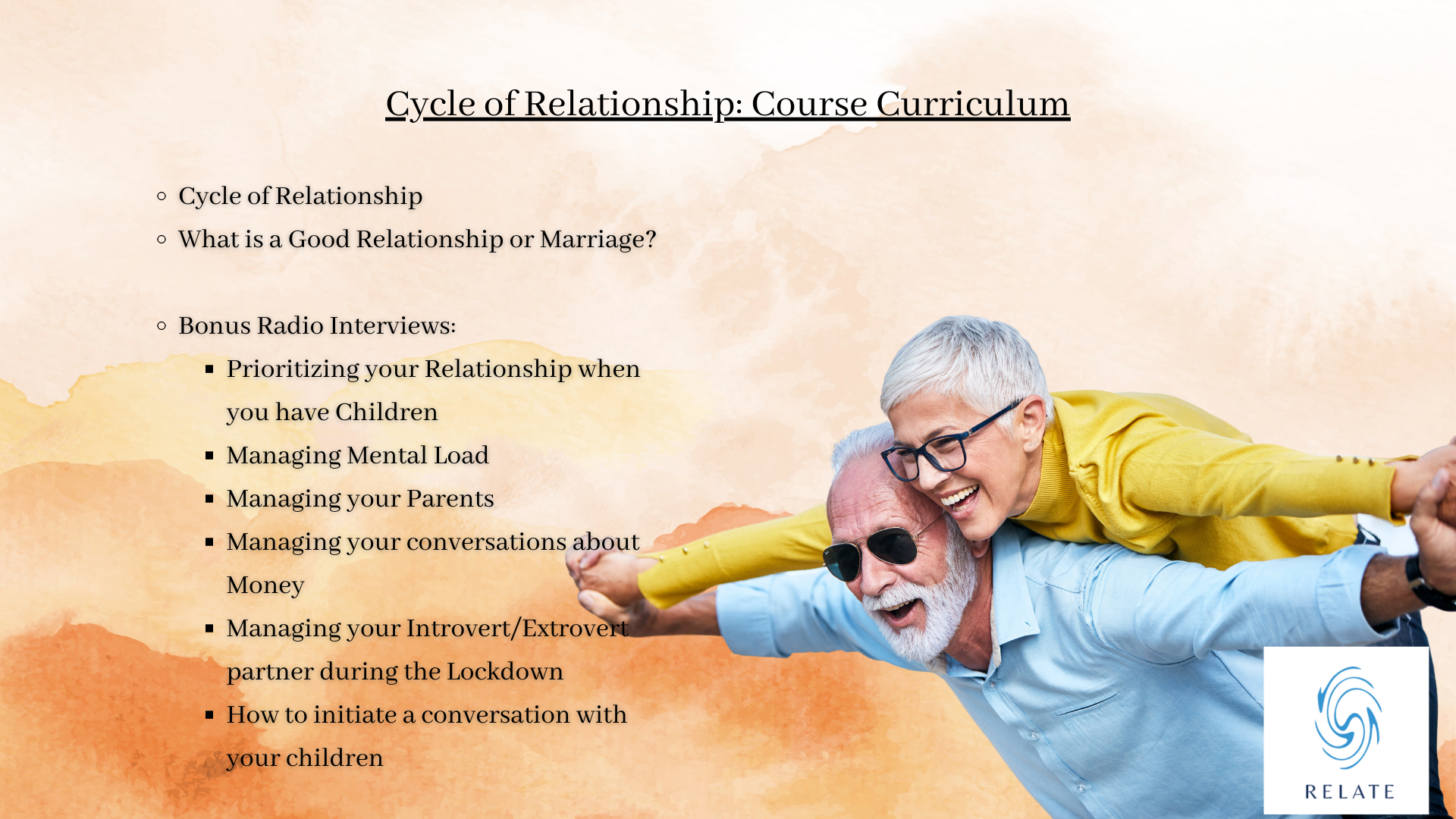 Cycle of Relationship: Course Curriculum

- Cycle of Relationship
- What is a Good Relationship or Marriage?

- Bonus Radio Interviews:
  - Prioritizing your Relationship when you have Children
  - Managing Mental Load
  - Managing your Parents
  - Managing your conversations about Money
  - Managing your Introvert/Extrovert partner during the Lockdown
  - How to initiate a conversation with your children

RELATE